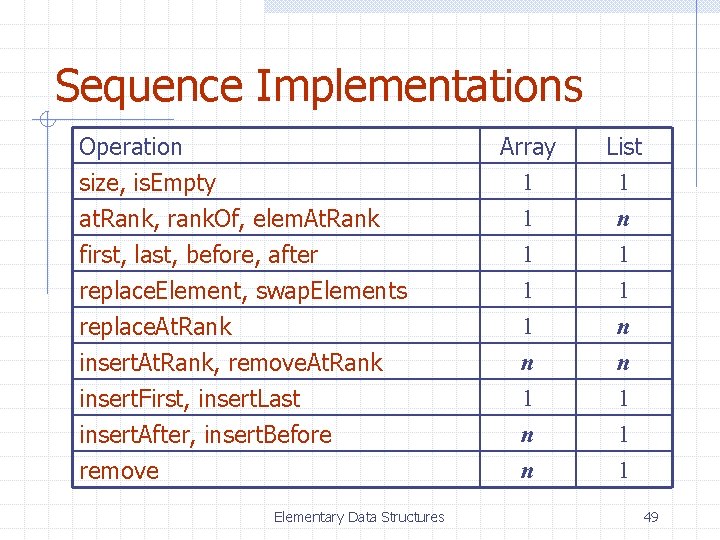 Sequence Implementations

| Operation | Array | List |
|---|---|---|
| size, isEmpty | 1 | 1 |
| atRank, rankOf, elemAtRank | 1 | $n$ |
| first, last, before, after | 1 | 1 |
| replaceElement, swapElements | 1 | 1 |
| replaceAtRank | 1 | $n$ |
| insertAtRank, removeAtRank | $n$ | $n$ |
| insertFirst, insertLast | 1 | 1 |
| insertAfter, insertBefore | $n$ | 1 |
| remove | $n$ | 1 |

Elementary Data Structures

49